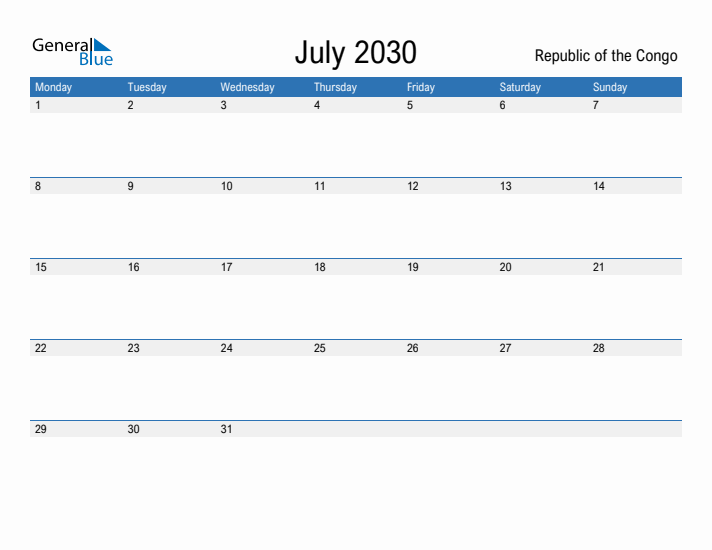 General Blue

July 2030

Republic of the Congo

| Monday | Tuesday | Wednesday | Thursday | Friday | Saturday | Sunday |
|---|---|---|---|---|---|---|
| 1 | 2 | 3 | 4 | 5 | 6 | 7 |
| 8 | 9 | 10 | 11 | 12 | 13 | 14 |
| 15 | 16 | 17 | 18 | 19 | 20 | 21 |
| 22 | 23 | 24 | 25 | 26 | 27 | 28 |
| 29 | 30 | 31 | | | | |